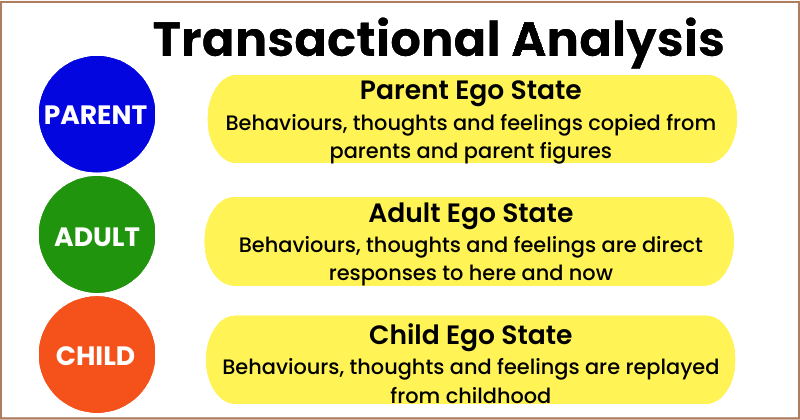 Transactional Analysis

PARENT

Parent Ego State
Behaviours, thoughts and feelings copied from parents and parent figures

ADULT

Adult Ego State
Behaviours, thoughts and feelings are direct responses to here and now

CHILD

Child Ego State
Behaviours, thoughts and feelings are replayed from childhood